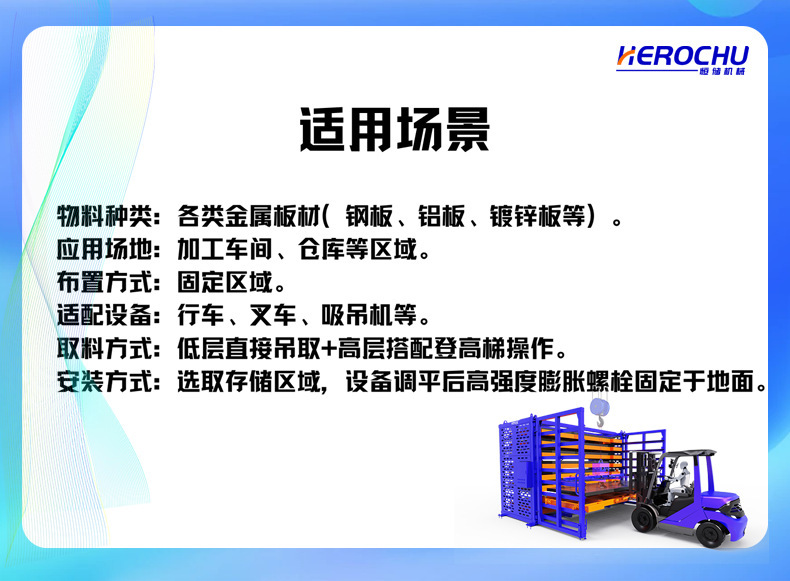 HEROCHU
恒储机械

适用场景

物料种类：各类金属板材（钢板、铝板、镀锌板等）。
应用场地：加工车间、仓库等区域。
布置方式：固定区域。
适配设备：行车、叉车、吸吊机等。
取料方式：低层直接吊取+高层搭配登高梯操作。
安装方式：选取存储区域，设备调平后高强度膨胀螺栓固定于地面。